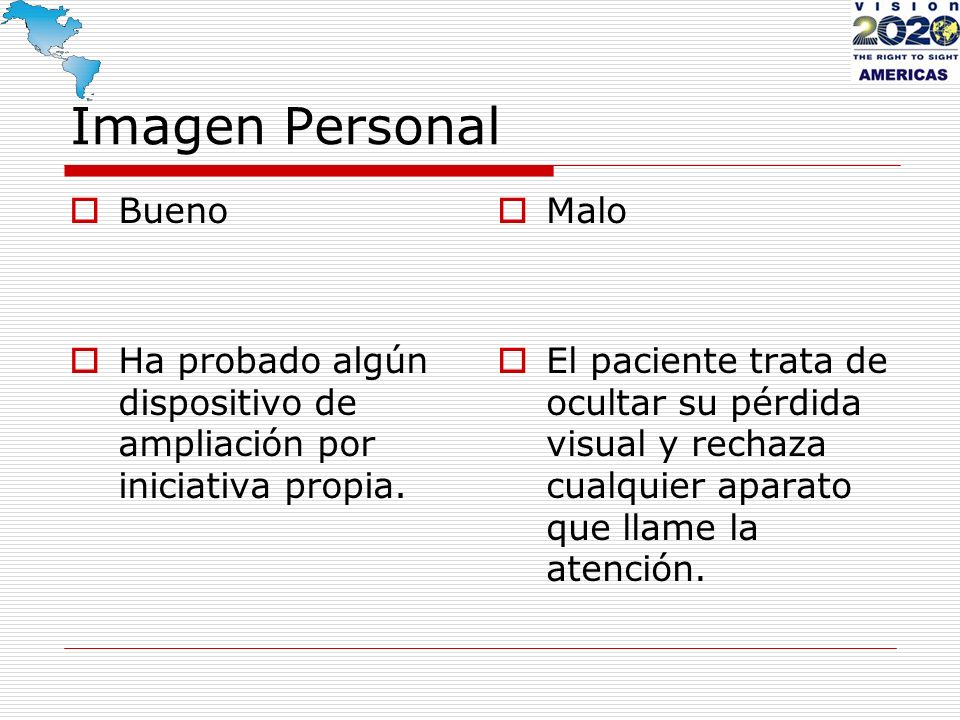 VISION
2020
THE RIGHT TO SIGHT
AMERICAS

Imagen Personal

Bueno

Ha probado algún dispositivo de ampliación por iniciativa propia.

Malo

El paciente trata de ocultar su pérdida visual y rechaza cualquier aparato que llame la atención.